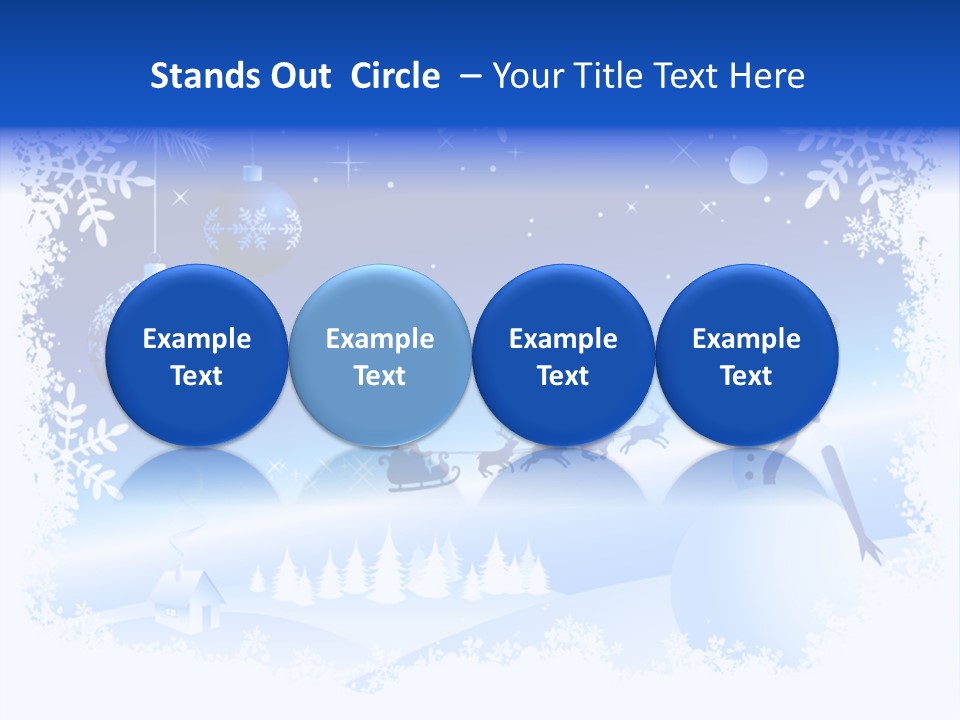 Stands Out Circle – Your Title Text Here

Example Text

Example Text

Example Text

Example Text